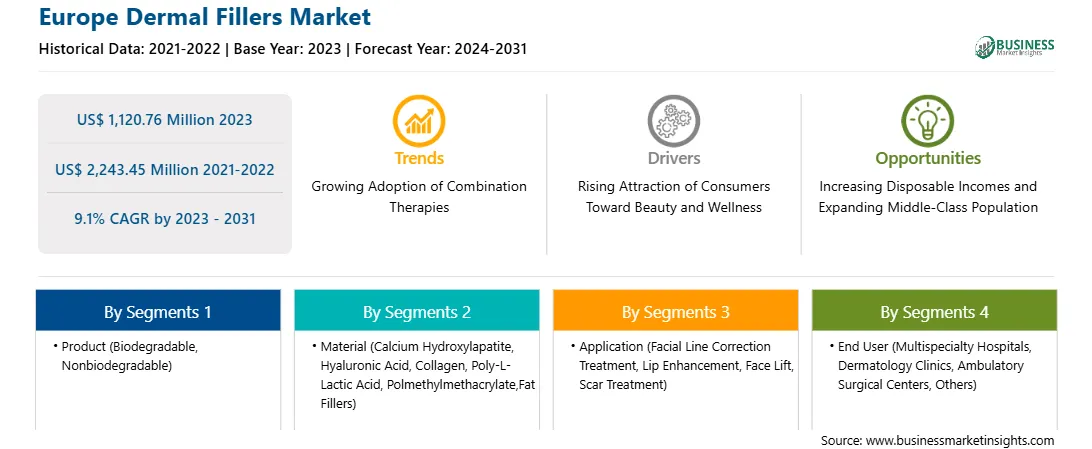 Europe Dermal Fillers Market
Historical Data: 2021-2022 | Base Year: 2023 | Forecast Year: 2024-2031

BUSINESS
Market Insights

US$ 1,120.76 Million 2023

US$ 2,243.45 Million 2021-2022

9.1% CAGR by 2023 - 2031

Trends
Growing Adoption of Combination Therapies

Drivers
Rising Attraction of Consumers Toward Beauty and Wellness

Opportunities
Increasing Disposable Incomes and Expanding Middle-Class Population

By Segments 1
• Product (Biodegradable, Nonbiodegradable)

By Segments 2
• Material (Calcium Hydroxylapatite, Hyaluronic Acid, Collagen, Poly-L-Lactic Acid, Polmethylmethacrylate,Fat Fillers)

By Segments 3
• Application (Facial Line Correction Treatment, Lip Enhancement, Face Lift, Scar Treatment)

By Segments 4
• End User (Multispecialty Hospitals, Dermatology Clinics, Ambulatory Surgical Centers, Others)

Source: www.businessmarketinsights.com